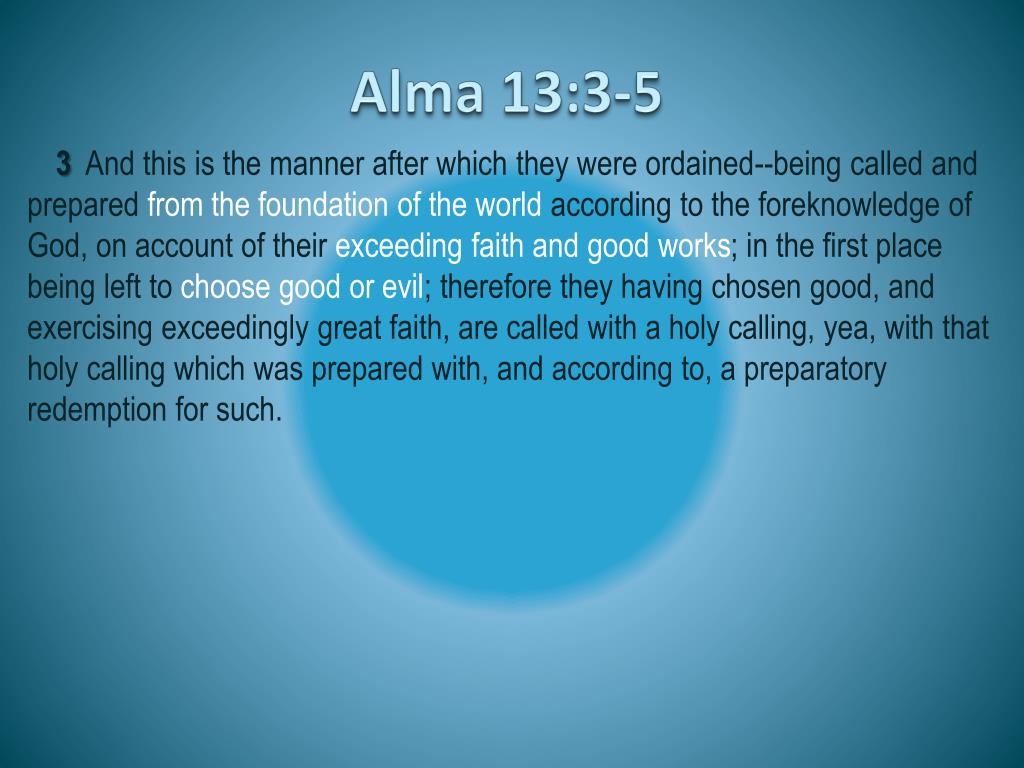 Alma 13:3-5

3 And this is the manner after which they were ordained--being called and prepared from the foundation of the world according to the foreknowledge of God, on account of their exceeding faith and good works; in the first place being left to choose good or evil; therefore they having chosen good, and exercising exceedingly great faith, are called with a holy calling, yea, with that holy calling which was prepared with, and according to, a preparatory redemption for such.